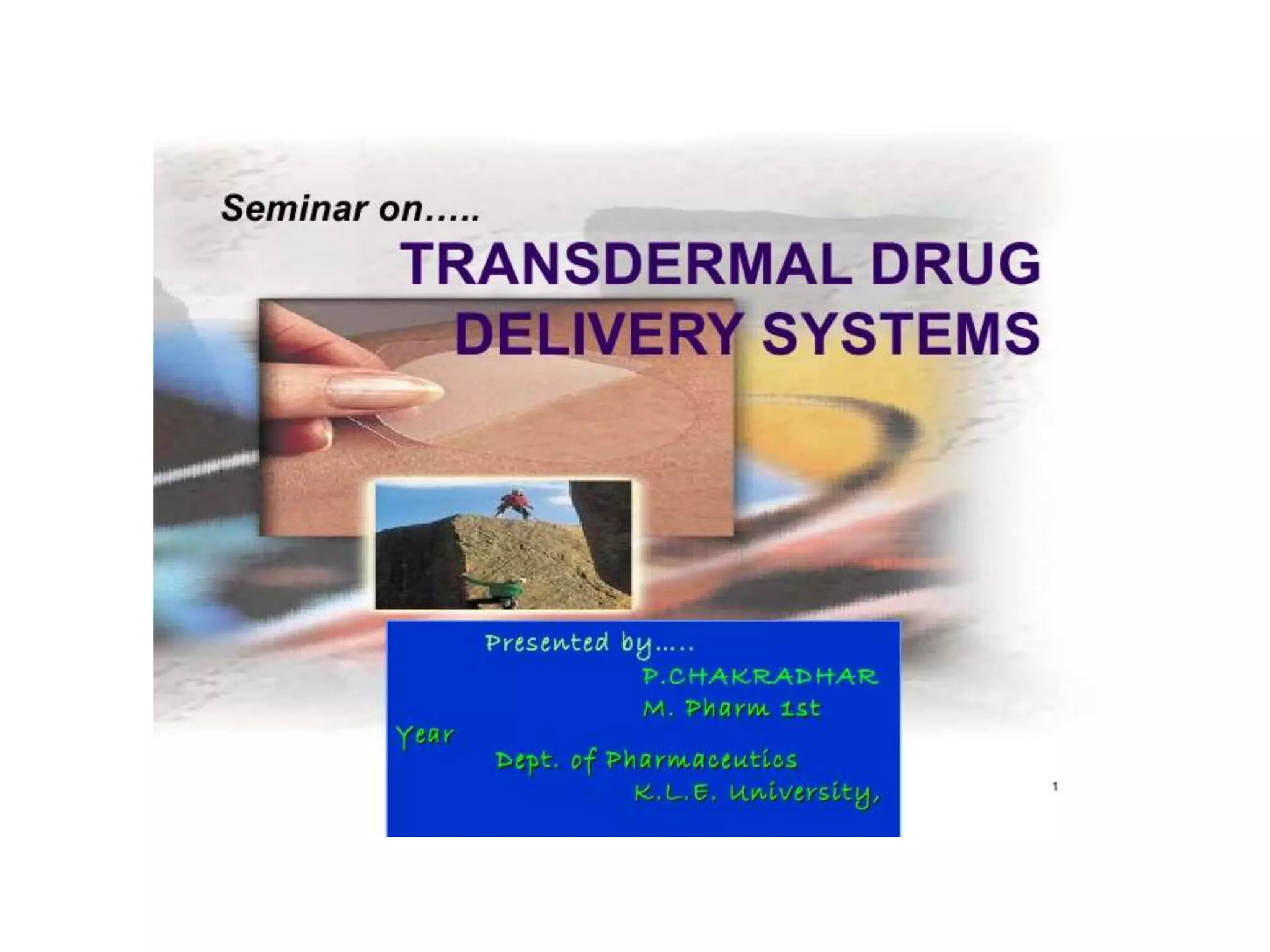 Seminar on…..

TRANSDERMAL DRUG DELIVERY SYSTEMS

Presented by…..
P.CHAKRADHAR
M. Pharm 1st
Year
Dept. of Pharmaceutics
K.L.E. University,

1